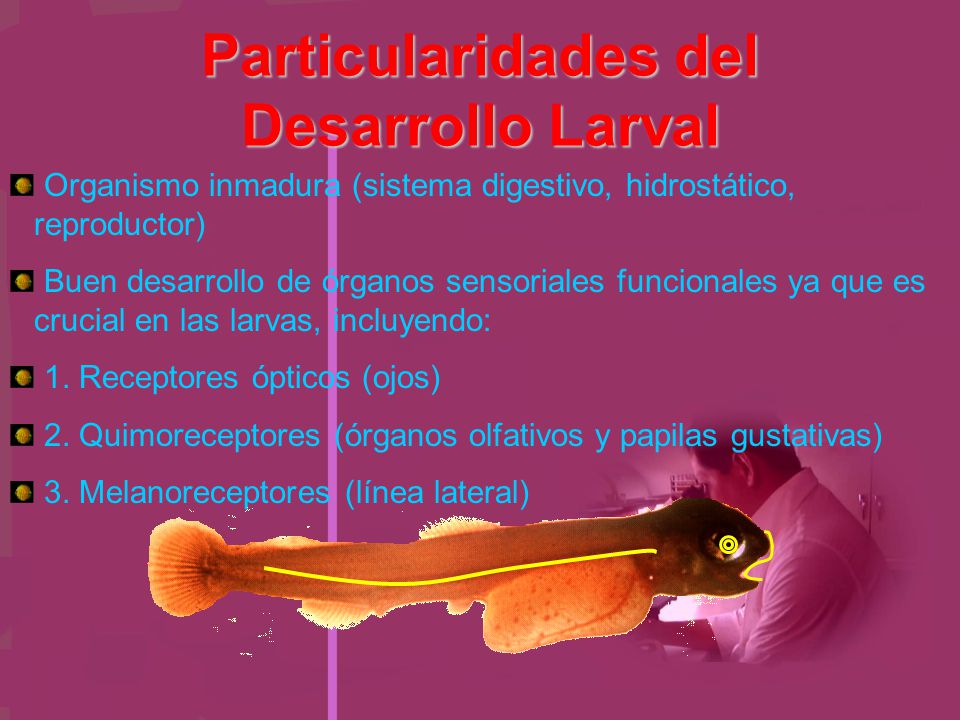 Particularidades del Desarrollo Larval

Organismo inmadura (sistema digestivo, hidrostático, reproductor)

Buen desarrollo de órganos sensoriales funcionales ya que es crucial en las larvas, incluyendo:

1. Receptores ópticos (ojos)

2. Quimoreceptores (órganos olfativos y papilas gustativas)

3. Melanoreceptores (línea lateral)